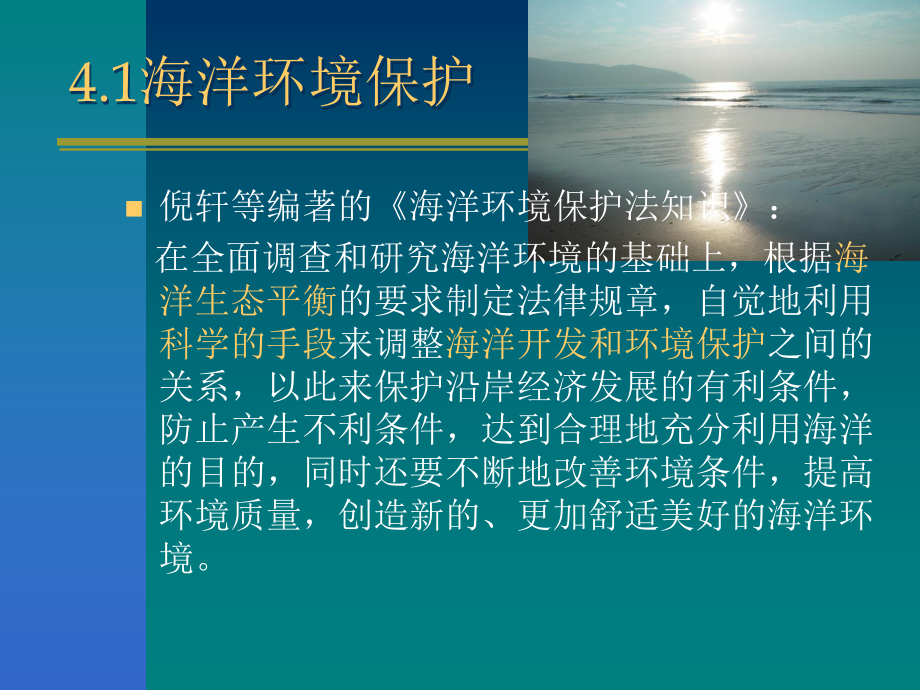 4.1海洋环境保护

倪轩等编著的《海洋环境保护法知识》：

在全面调查和研究海洋环境的基础上，根据海洋生态平衡的要求制定法律规章，自觉地利用科学的手段来调整海洋开发和环境保护之间的关系，以此来保护沿岸经济发展的有利条件，防止产生不利条件，达到合理地充分利用海洋的目的，同时还要不断地改善环境条件，提高环境质量，创造新的、更加舒适美好的海洋环境。